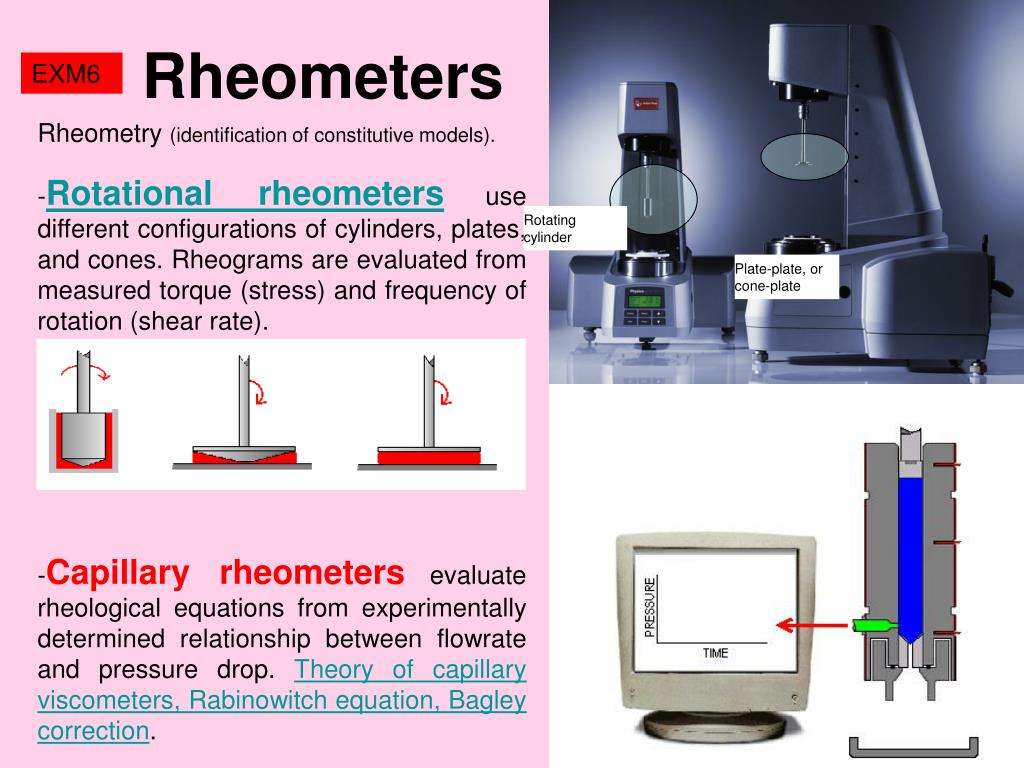 EXM6

Rheometers

Rheometry (identification of constitutive models).

-Rotational rheometers use different configurations of cylinders, plates, and cones. Rheograms are evaluated from measured torque (stress) and frequency of rotation (shear rate).

Rotating cylinder

Plate-plate, or cone-plate

-Capillary rheometers evaluate rheological equations from experimentally determined relationship between flowrate and pressure drop. Theory of capillary viscometers, Rabinowitch equation, Bagley correction.

PRESSURE

TIME